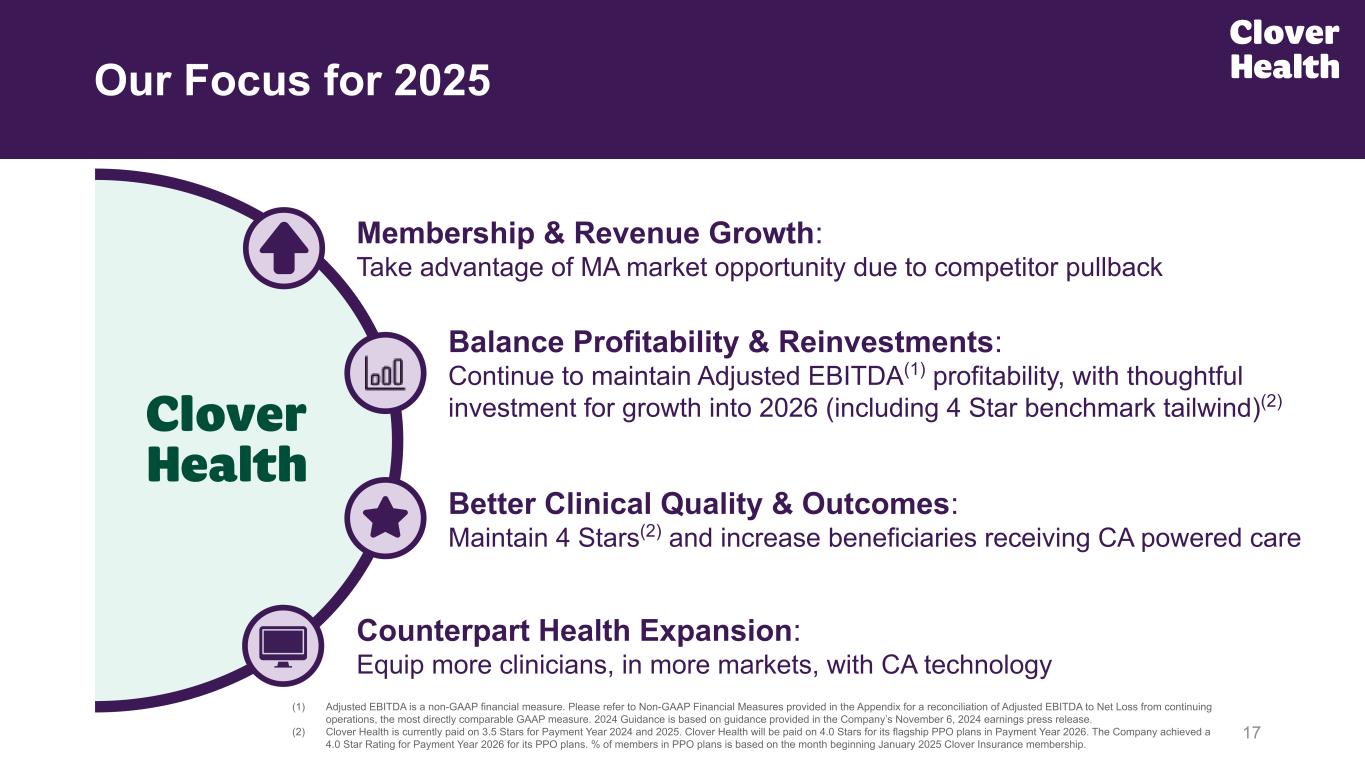 Our Focus for 2025

Clover Health

Clover Health

Membership & Revenue Growth:
Take advantage of MA market opportunity due to competitor pullback

Balance Profitability & Reinvestments:
Continue to maintain Adjusted EBITDA$^{(1)}$ profitability, with thoughtful investment for growth into 2026 (including 4 Star benchmark tailwind)$^{(2)}$

Better Clinical Quality & Outcomes:
Maintain 4 Stars$^{(2)}$ and increase beneficiaries receiving CA powered care

Counterpart Health Expansion:
Equip more clinicians, in more markets, with CA technology

(1) Adjusted EBITDA is a non-GAAP financial measure. Please refer to Non-GAAP Financial Measures provided in the Appendix for a reconciliation of Adjusted EBITDA to Net Loss from continuing operations, the most directly comparable GAAP measure. 2024 Guidance is based on guidance provided in the Company's November 6, 2024 earnings press release.
(2) Clover Health is currently paid on 3.5 Stars for Payment Year 2024 and 2025. Clover Health will be paid on 4.0 Stars for its flagship PPO plans in Payment Year 2026. The Company achieved a 4.0 Star Rating for Payment Year 2026 for its PPO plans. % of members in PPO plans is based on the month beginning January 2025 Clover Insurance membership.

17